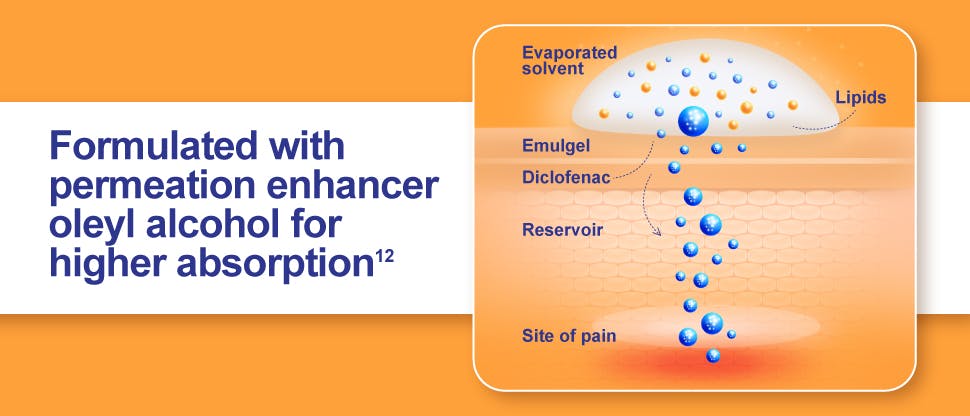 Formulated with permeation enhancer oleyl alcohol for higher absorption$^{12}$

Evaporated solvent

Lipids

Emulgel

Diclofenac

Reservoir

Site of pain